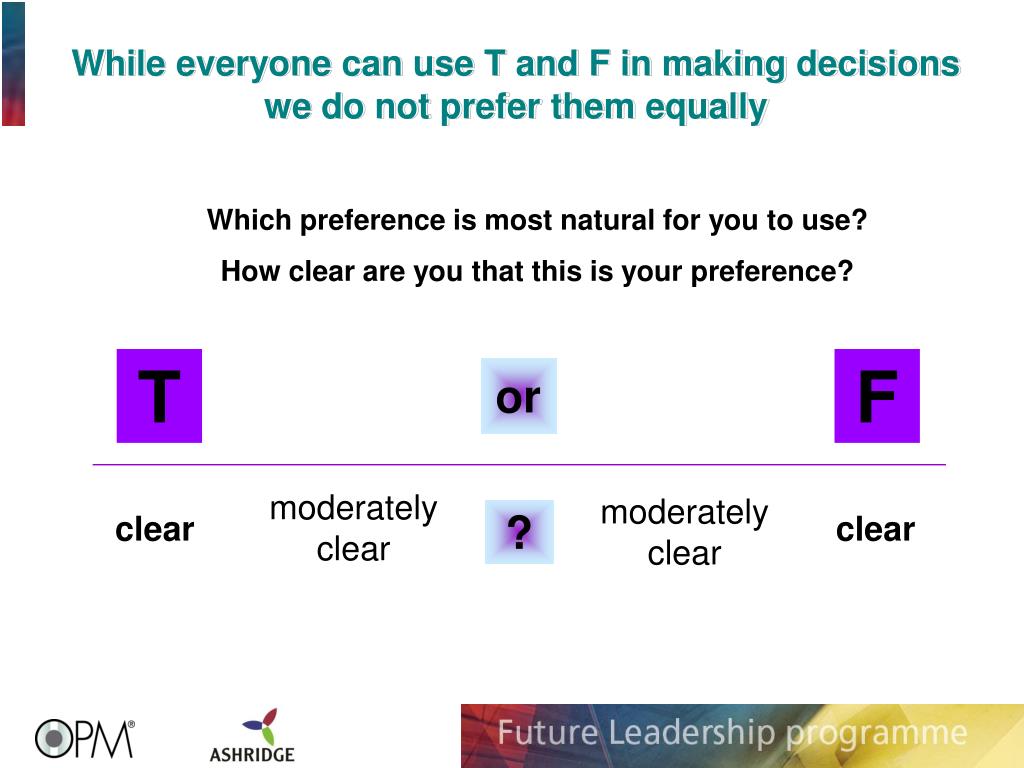 While everyone can use T and F in making decisions we do not prefer them equally

Which preference is most natural for you to use?

How clear are you that this is your preference?

T

or

F

clear

moderately clear

?

moderately clear

clear

OPM®

ASHRIDGE

Future Leadership programme